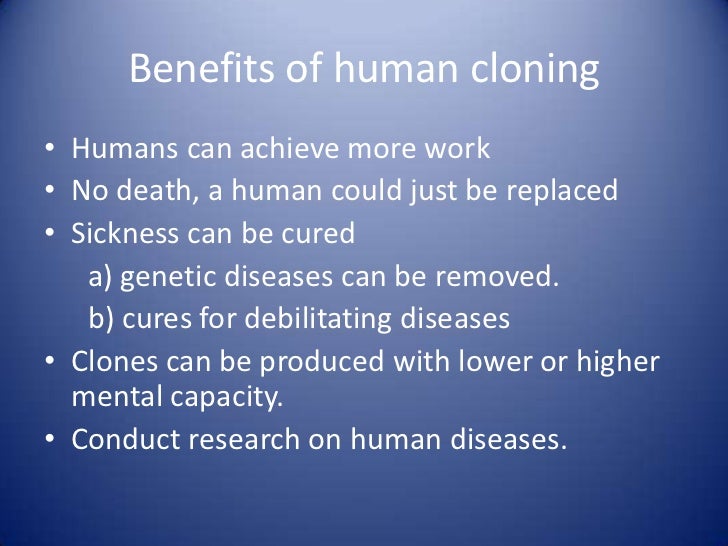 Benefits of human cloning

• Humans can achieve more work
• No death, a human could just be replaced
• Sickness can be cured
a) genetic diseases can be removed.
b) cures for debilitating diseases
• Clones can be produced with lower or higher mental capacity.
• Conduct research on human diseases.